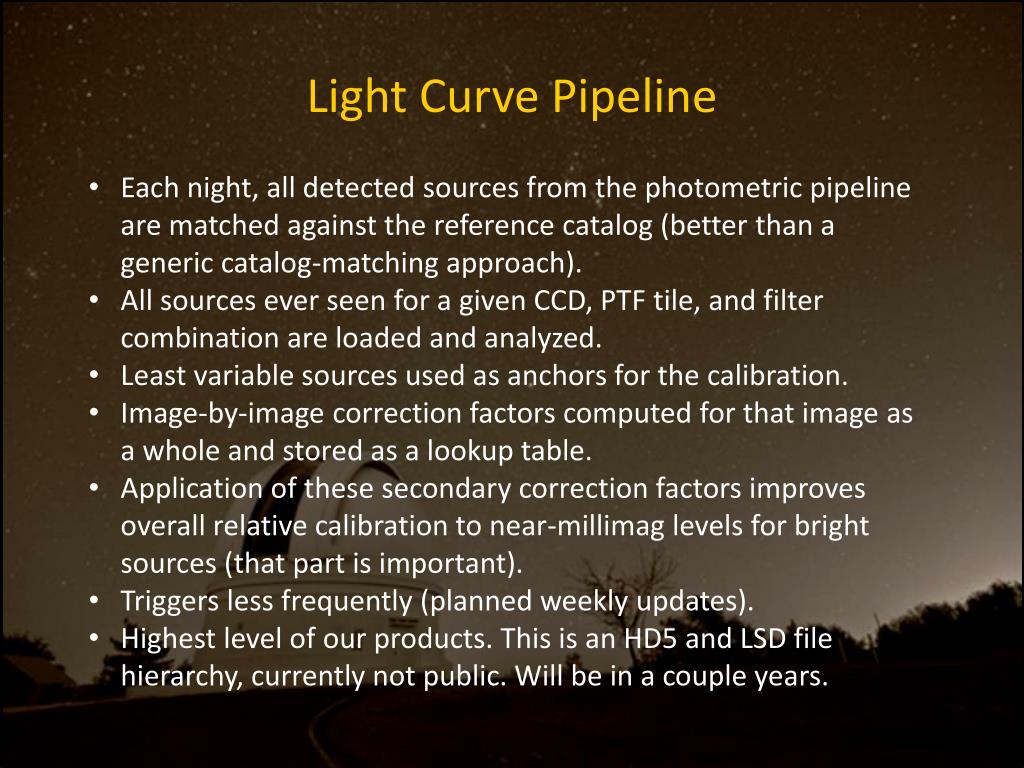 Light Curve Pipeline

• Each night, all detected sources from the photometric pipeline are matched against the reference catalog (better than a generic catalog-matching approach).
• All sources ever seen for a given CCD, PTF tile, and filter combination are loaded and analyzed.
• Least variable sources used as anchors for the calibration.
• Image-by-image correction factors computed for that image as a whole and stored as a lookup table.
• Application of these secondary correction factors improves overall relative calibration to near-millimag levels for bright sources (that part is important).
• Triggers less frequently (planned weekly updates).
• Highest level of our products. This is an HD5 and LSD file hierarchy, currently not public. Will be in a couple years.